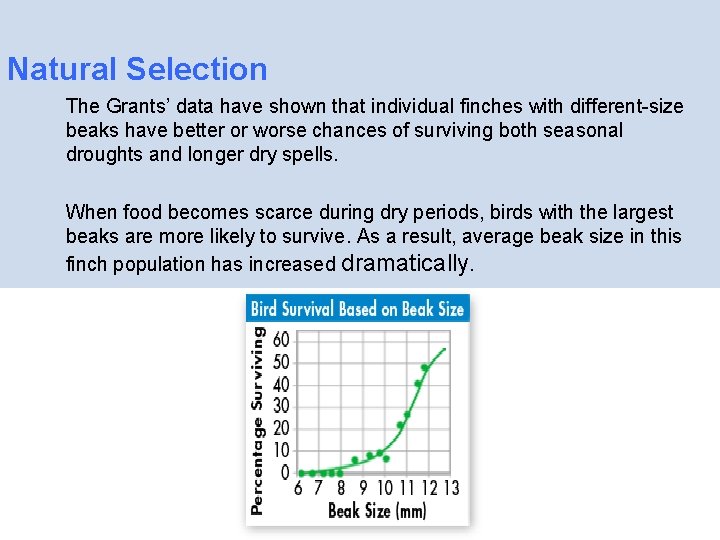 Natural Selection

The Grants' data have shown that individual finches with different-size beaks have better or worse chances of surviving both seasonal droughts and longer dry spells.

When food becomes scarce during dry periods, birds with the largest beaks are more likely to survive. As a result, average beak size in this finch population has increased dramatically.

Bird Survival Based on Beak Size

Percentage Surviving

60
50
40
30
20
10
0

6 7 8 9 10 11 12 13

Beak Size (mm)